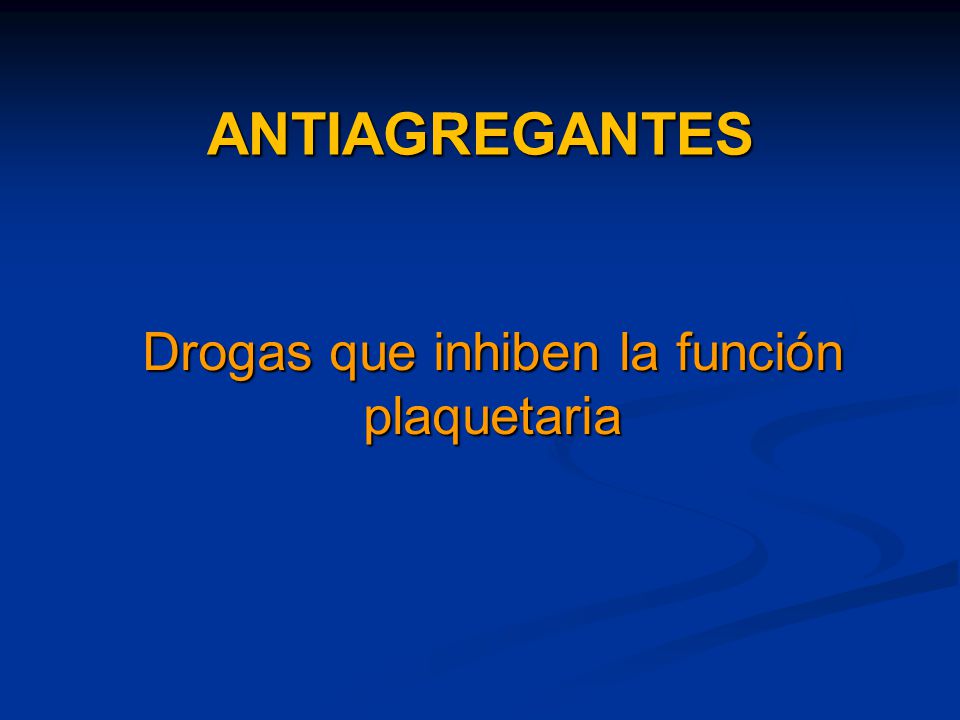 ANTIAGREGANTES

Drogas que inhiben la función plaquetaria